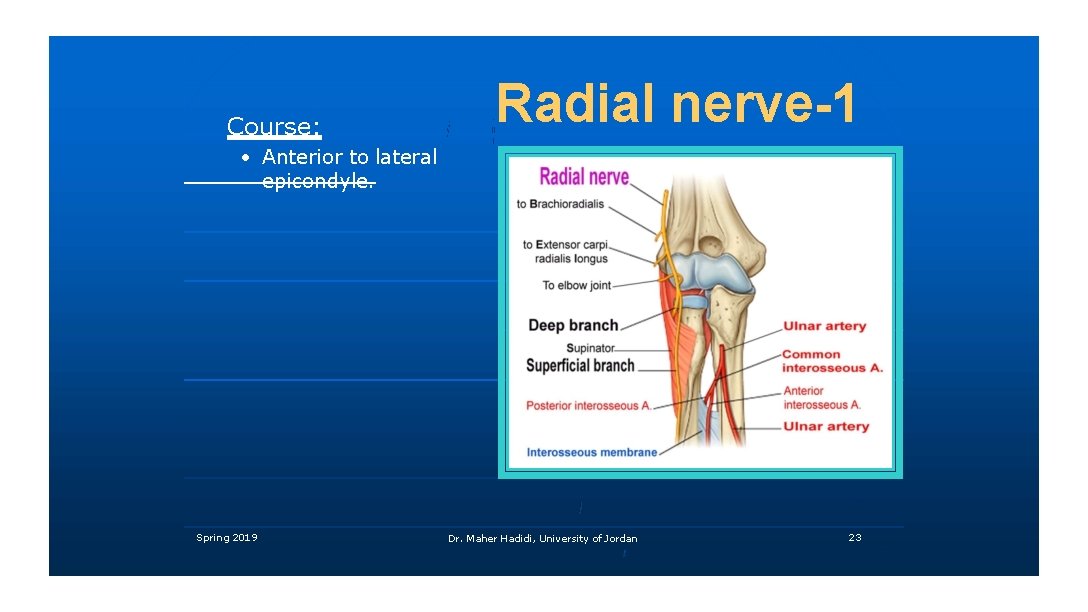 Radial nerve-1

Course:

• Anterior to lateral epicondyle.

Radial nerve
to Brachioradialis
to Extensor carpi radialis longus
To elbow joint
Deep branch
Supinator
Superficial branch
Posterior interosseous A.
Interosseous membrane
Ulnar artery
Common interosseous A.
Anterior interosseous A.
Ulnar artery

Spring 2019 Dr. Maher Hadidi, University of Jordan 23